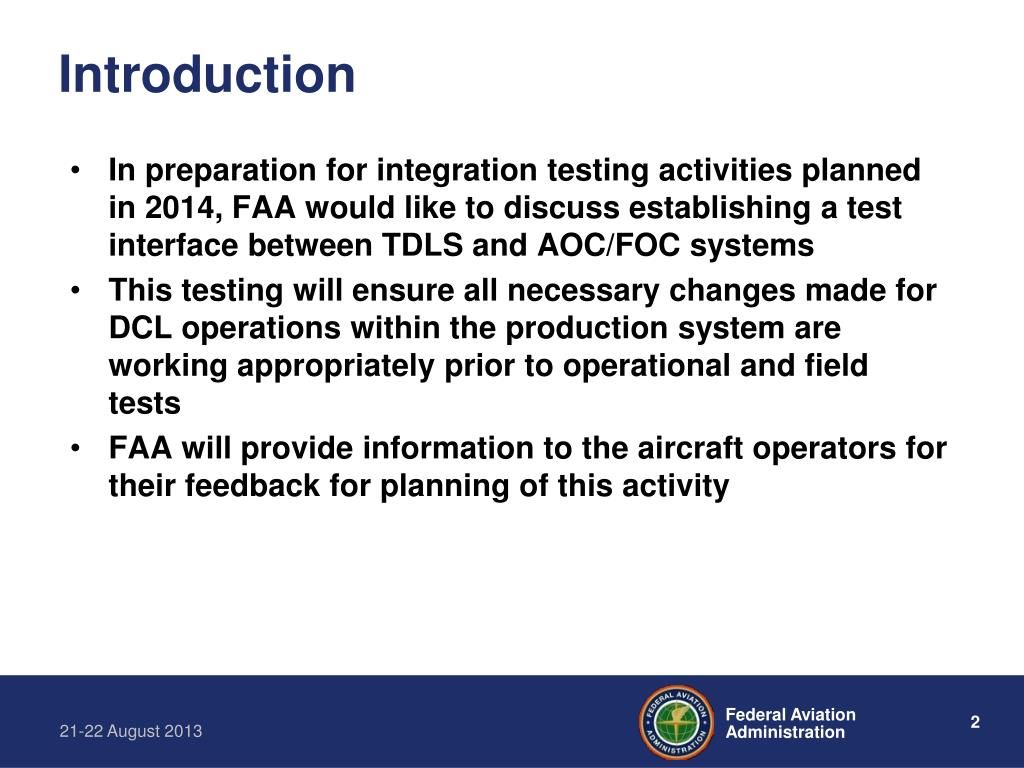 Introduction

• In preparation for integration testing activities planned in 2014, FAA would like to discuss establishing a test interface between TDLS and AOC/FOC systems
• This testing will ensure all necessary changes made for DCL operations within the production system are working appropriately prior to operational and field tests
• FAA will provide information to the aircraft operators for their feedback for planning of this activity

21-22 August 2013

FEDERAL AVIATION ADMINISTRATION

Federal Aviation Administration

2